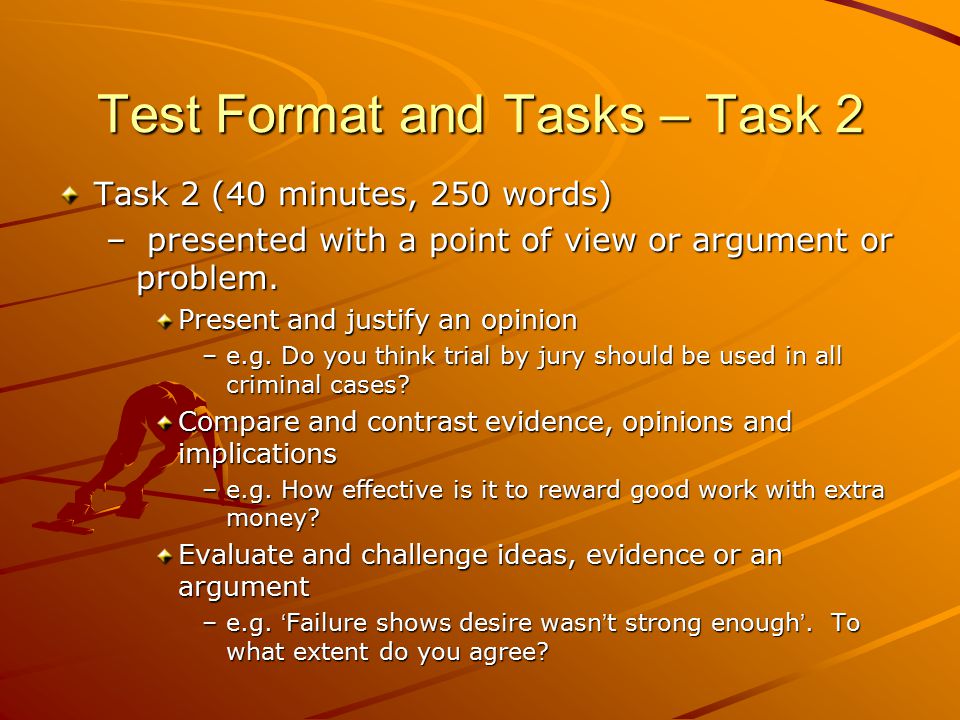 Test Format and Tasks – Task 2

Task 2 (40 minutes, 250 words)

– presented with a point of view or argument or problem.

Present and justify an opinion

– e.g. Do you think trial by jury should be used in all criminal cases?

Compare and contrast evidence, opinions and implications

– e.g. How effective is it to reward good work with extra money?

Evaluate and challenge ideas, evidence or an argument

– e.g. ‘Failure shows desire wasn’t strong enough’. To what extent do you agree?